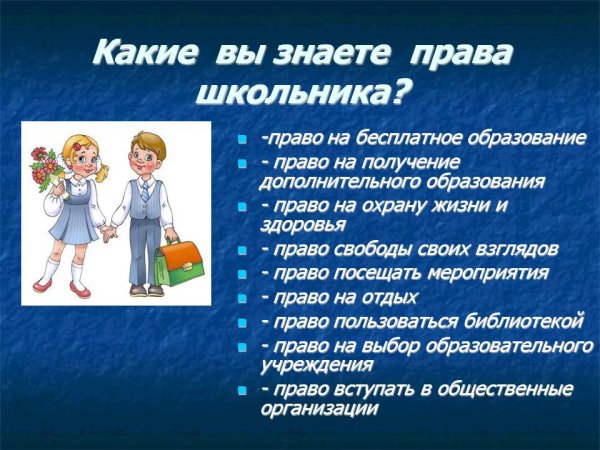 Какие вы знаете права школьника?

- -право на бесплатное образование
- - право на получение дополнительного образования
- - право на охрану жизни и здоровья
- - право свободы своих взглядов
- - право посещать мероприятия
- - право на отдых
- - право пользоваться библиотекой
- - право на выбор образовательного учреждения
- - право вступать в общественные организации